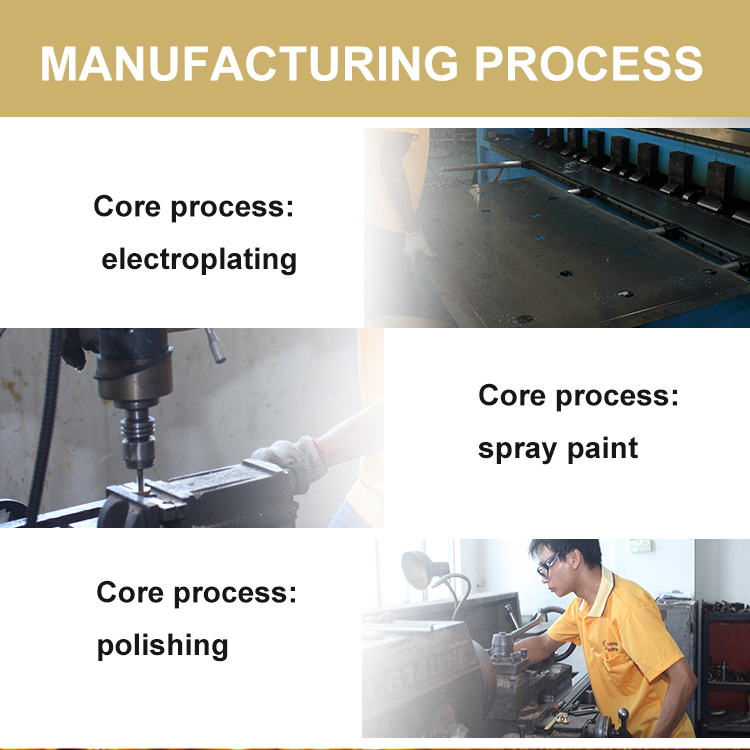 MANUFACTURING PROCESS

Core process:
electroplating

Core process:
spray paint

Core process:
polishing